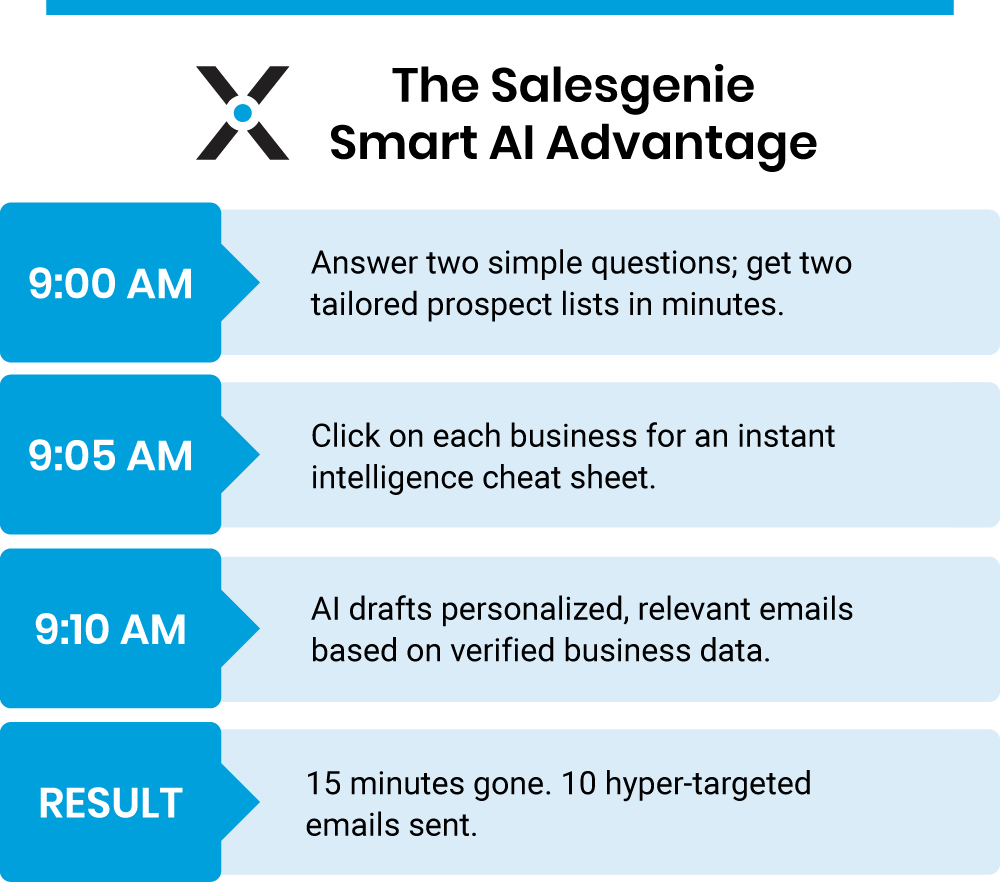 The Salesgenie Smart AI Advantage

9:00 AM

Answer two simple questions; get two tailored prospect lists in minutes.

9:05 AM

Click on each business for an instant intelligence cheat sheet.

9:10 AM

AI drafts personalized, relevant emails based on verified business data.

RESULT

15 minutes gone. 10 hyper-targeted emails sent.